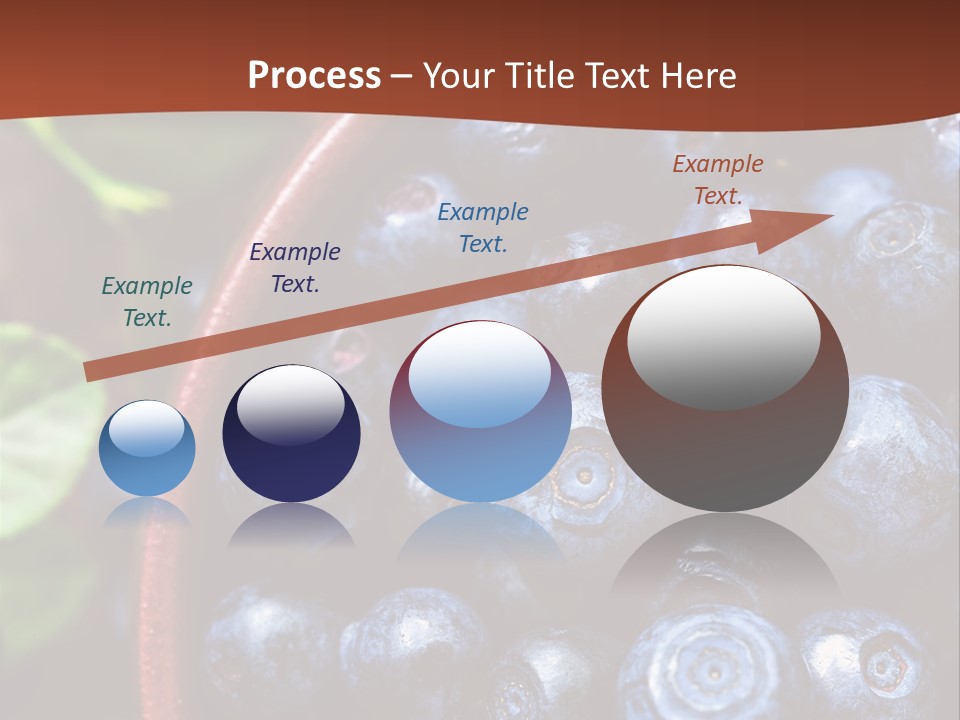 Process – Your Title Text Here

Example Text.

Example Text.

Example Text.

Example Text.